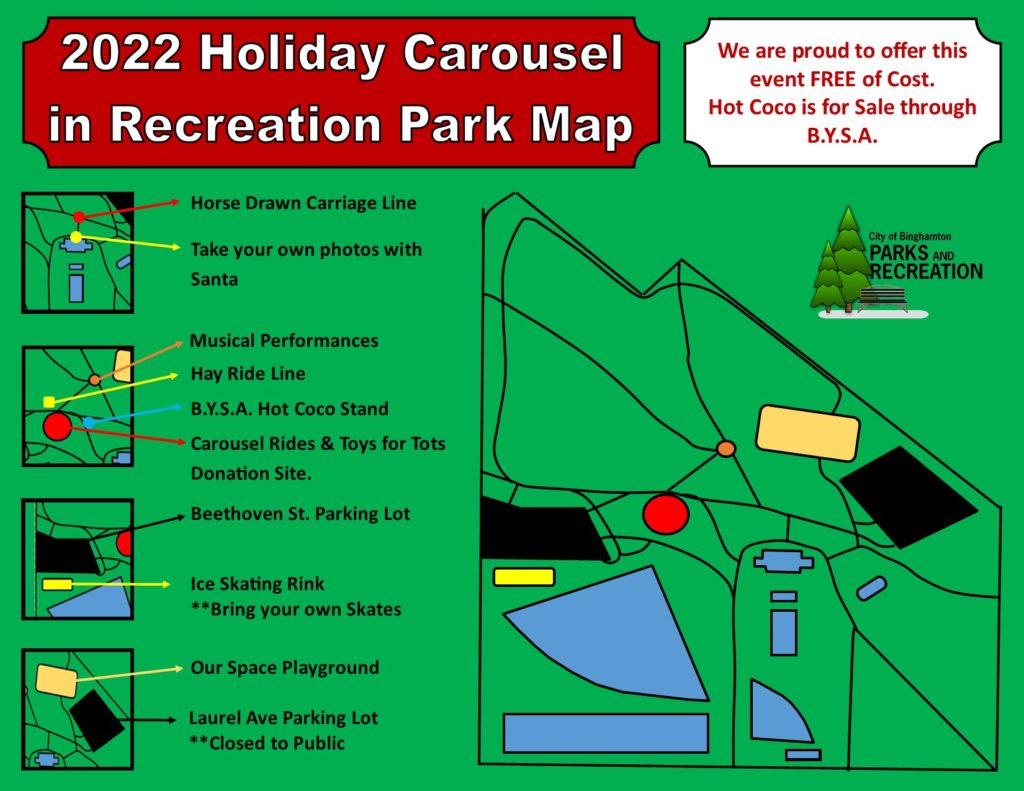 2022 Holiday Carousel in Recreation Park Map

We are proud to offer this event FREE of Cost.
Hot Coco is for Sale through B.Y.S.A.

Horse Drawn Carriage Line

Take your own photos with Santa

Musical Performances

Hay Ride Line

B.Y.S.A. Hot Coco Stand

Carousel Rides & Toys for Tots Donation Site.

Beethoven St. Parking Lot

Ice Skating Rink
**Bring your own Skates

Our Space Playground

Laurel Ave Parking Lot
**Closed to Public

City of Binghamton
PARKS AND RECREATION